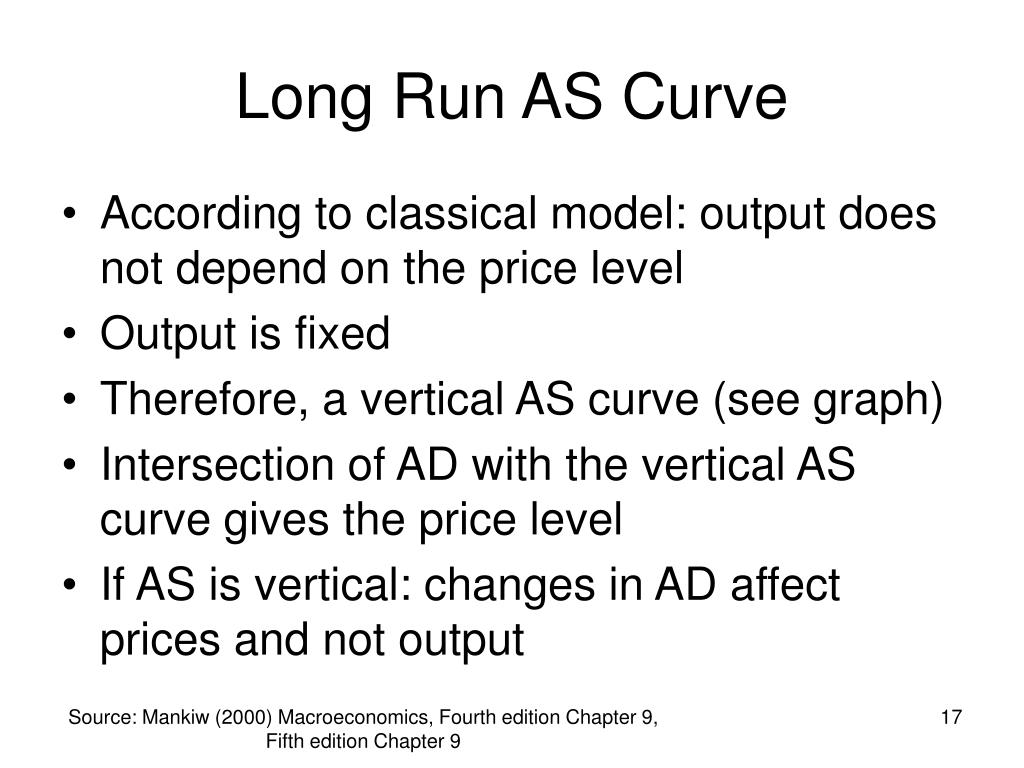 Long Run AS Curve

• According to classical model: output does not depend on the price level
• Output is fixed
• Therefore, a vertical AS curve (see graph)
• Intersection of AD with the vertical AS curve gives the price level
• If AS is vertical: changes in AD affect prices and not output

Source: Mankiw (2000) Macroeconomics, Fourth edition Chapter 9, Fifth edition Chapter 9

17